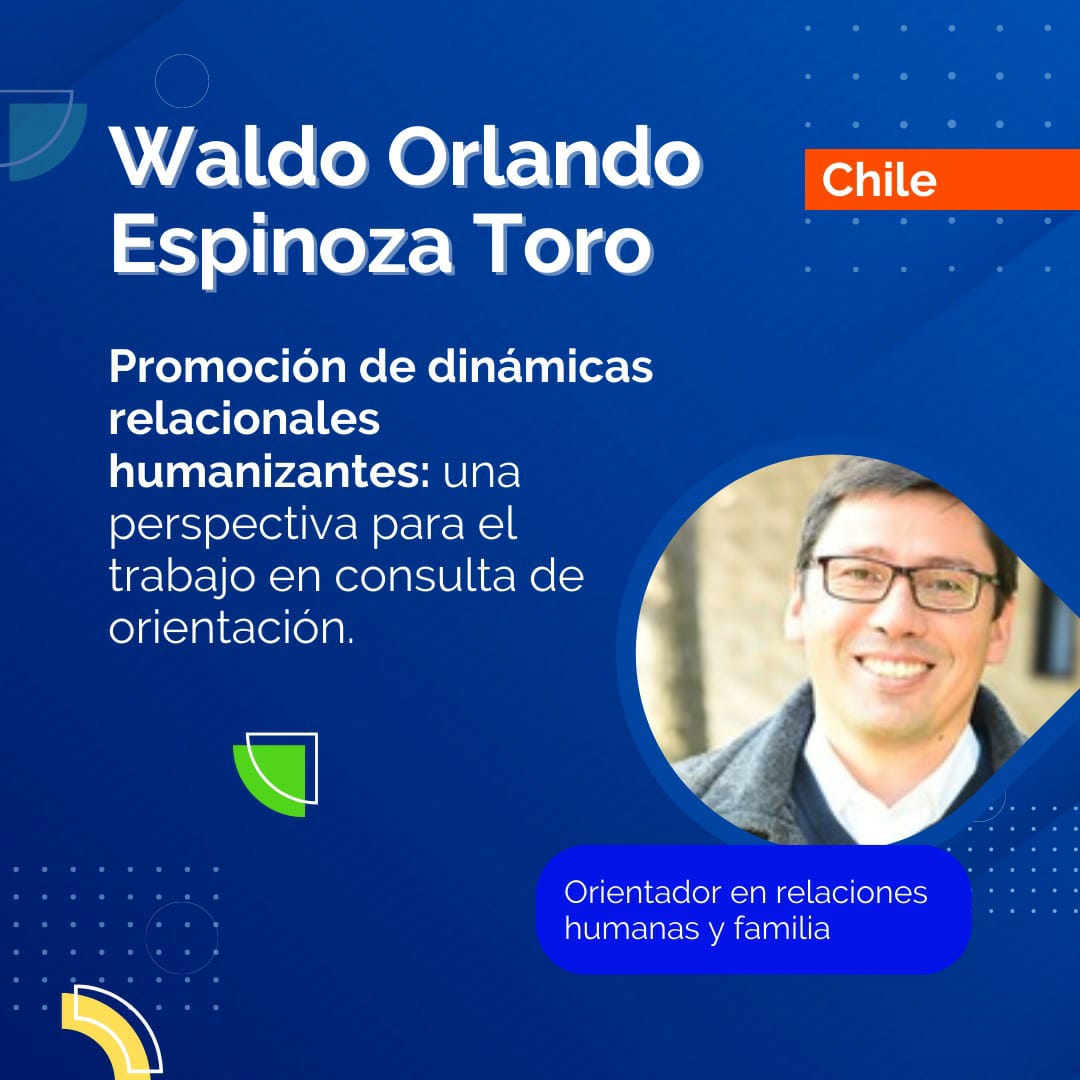 Waldo Orlando Espinoza Toro

Chile

Promoción de dinámicas relacionales humanizantes: una perspectiva para el trabajo en consulta de orientación.

Orientador en relaciones humanas y familia